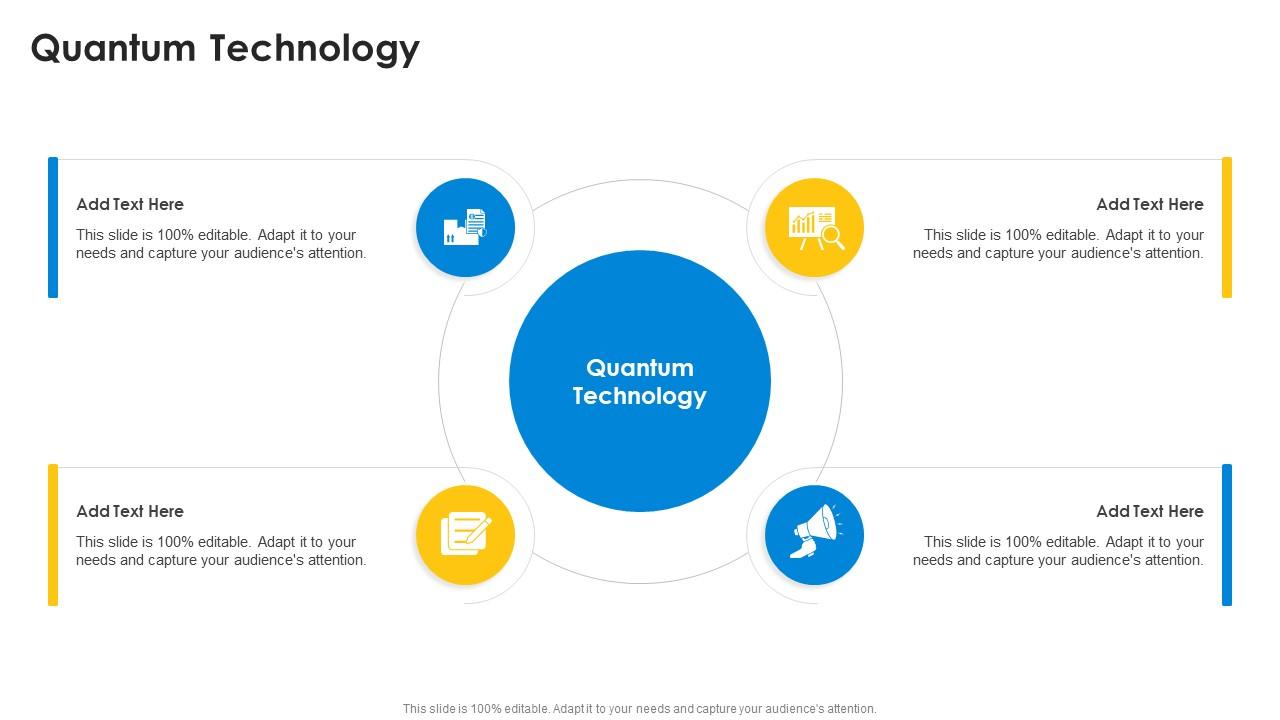 Quantum Technology

Add Text Here
This slide is 100% editable. Adapt it to your needs and capture your audience's attention.

Add Text Here
This slide is 100% editable. Adapt it to your needs and capture your audience's attention.

Quantum Technology

Add Text Here
This slide is 100% editable. Adapt it to your needs and capture your audience's attention.

Add Text Here
This slide is 100% editable. Adapt it to your needs and capture your audience's attention.

This slide is 100% editable. Adapt it to your needs and capture your audience's attention.